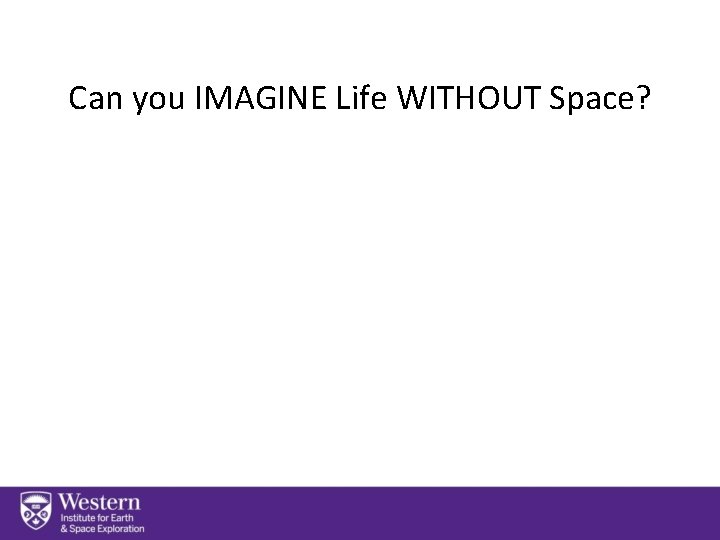 Can you IMAGINE Life WITHOUT Space?

Western
Institute for Earth
& Space Exploration